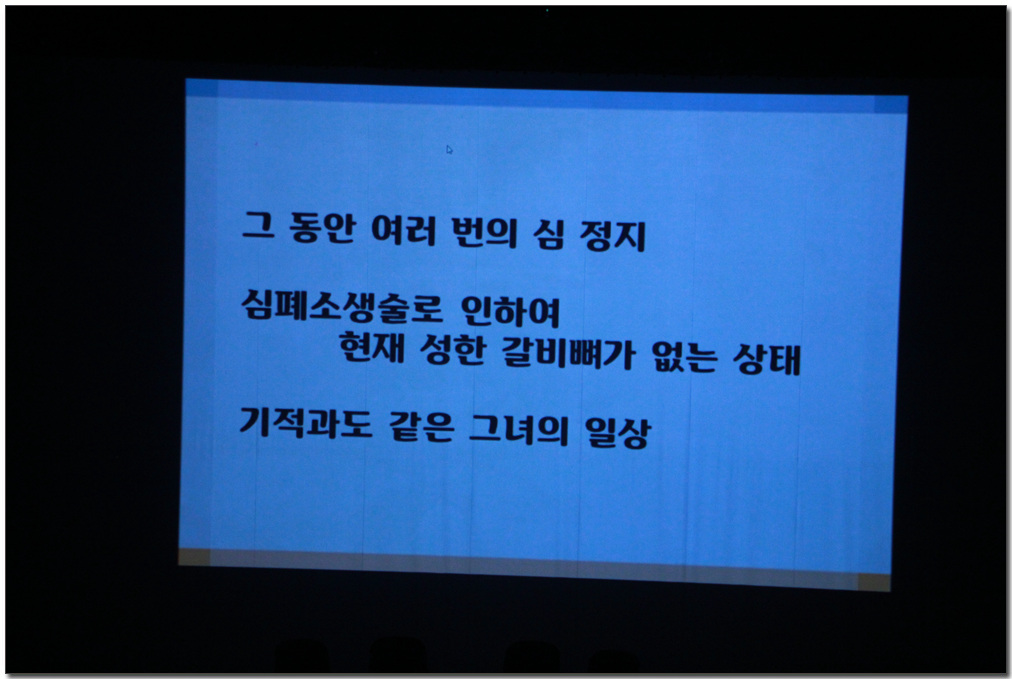 그 동안 여러 번의 심 정지

심폐소생술로 인하여
현재 성한 갈비뼈가 없는 상태

기적과도 같은 그녀의 일상